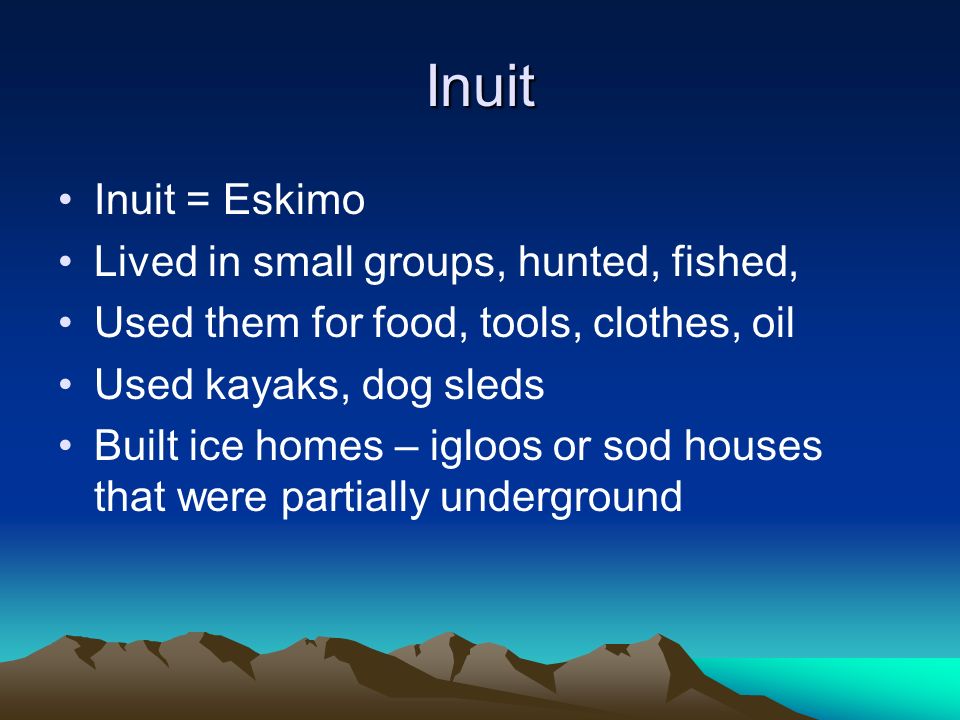 Inuit

• Inuit = Eskimo
• Lived in small groups, hunted, fished,
• Used them for food, tools, clothes, oil
• Used kayaks, dog sleds
• Built ice homes – igloos or sod houses that were partially underground